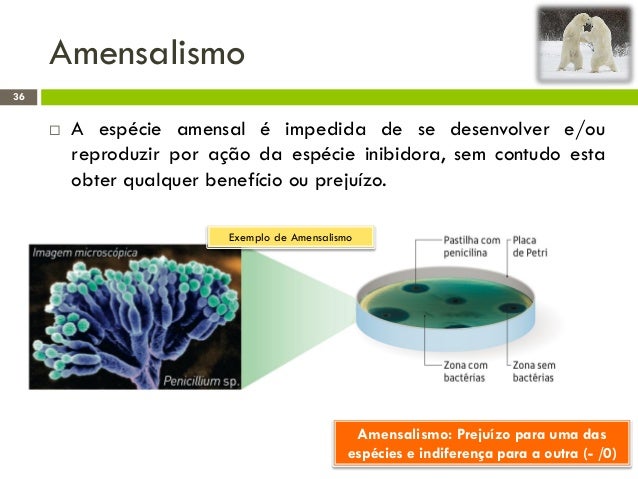 Amensalismo

36

□ A espécie amensal é impedida de se desenvolver e/ou reproduzir por ação da espécie inibidora, sem contudo esta obter qualquer benefício ou prejuízo.

Exemplo de Amensalismo

Imagem microscópica

Penicillium sp.

Pastilha com penicilina

Placa de Petri

Zona com bactérias

Zona sem bactérias

Amensalismo: Prejuízo para uma das espécies e indiferença para a outra (- /0)